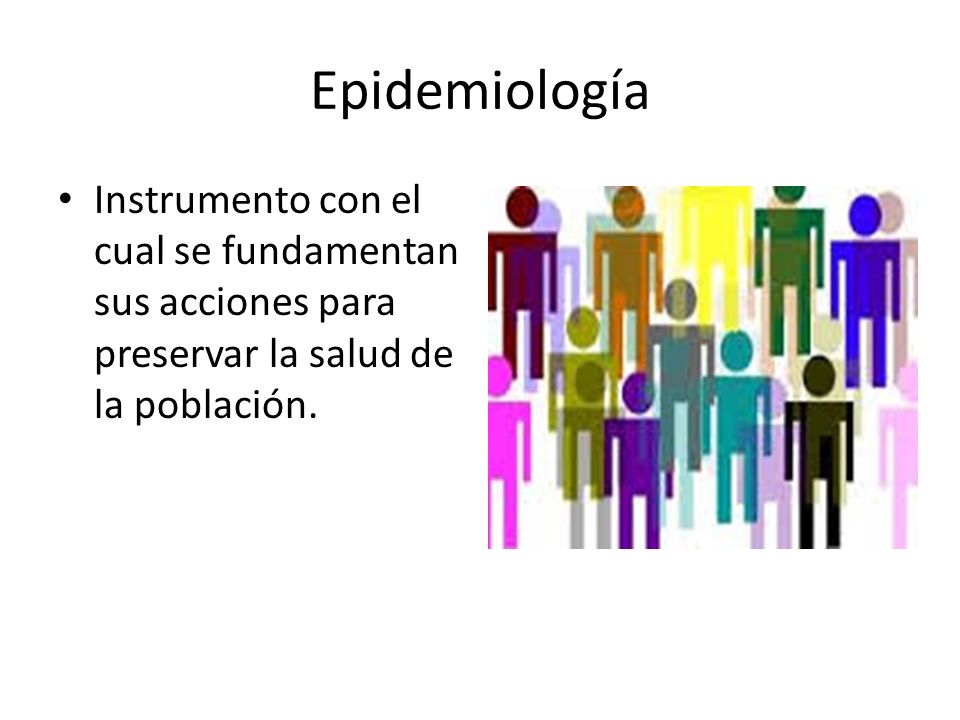 Epidemiología

• Instrumento con el cual se fundamentan sus acciones para preservar la salud de la población.